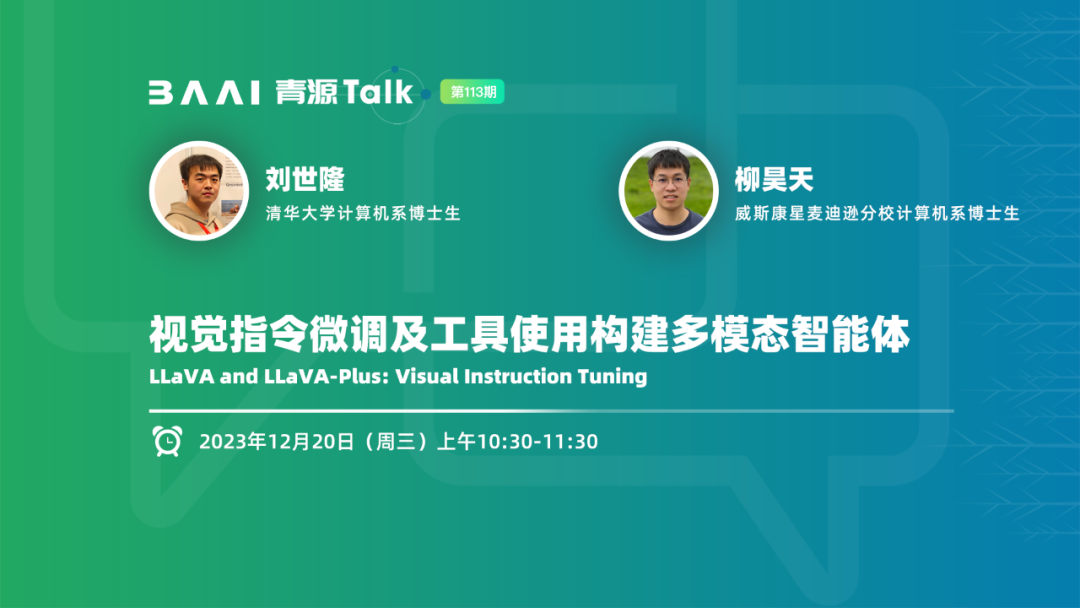 BAAI 青源Talk 第113期

刘世隆
清华大学计算机系博士生

柳昊天
威斯康星麦迪逊分校计算机系博士生

视觉指令微调及工具使用构建多模态智能体
LLaVA and LLaVA-Plus: Visual Instruction Tuning

2023年12月20日（周三）上午10:30-11:30